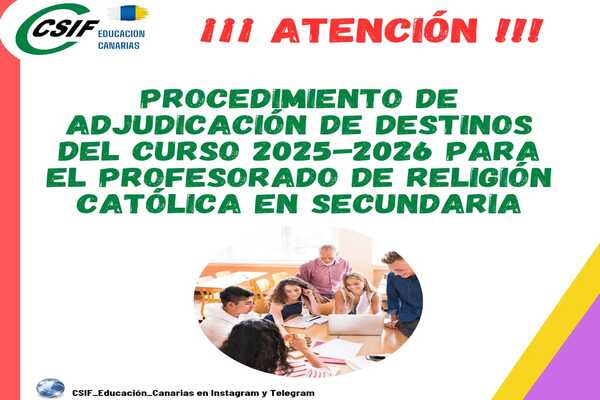 CSIF EDUCACION CANARIAS

¡¡¡ ATENCIÓN !!!

PROCEDIMIENTO DE ADJUDICACIÓN DE DESTINOS DEL CURSO 2025-2026 PARA EL PROFESORADO DE RELIGIÓN CATÓLICA EN SECUNDARIA

CSIF_Educación_Canarias en Instagram y Telegram